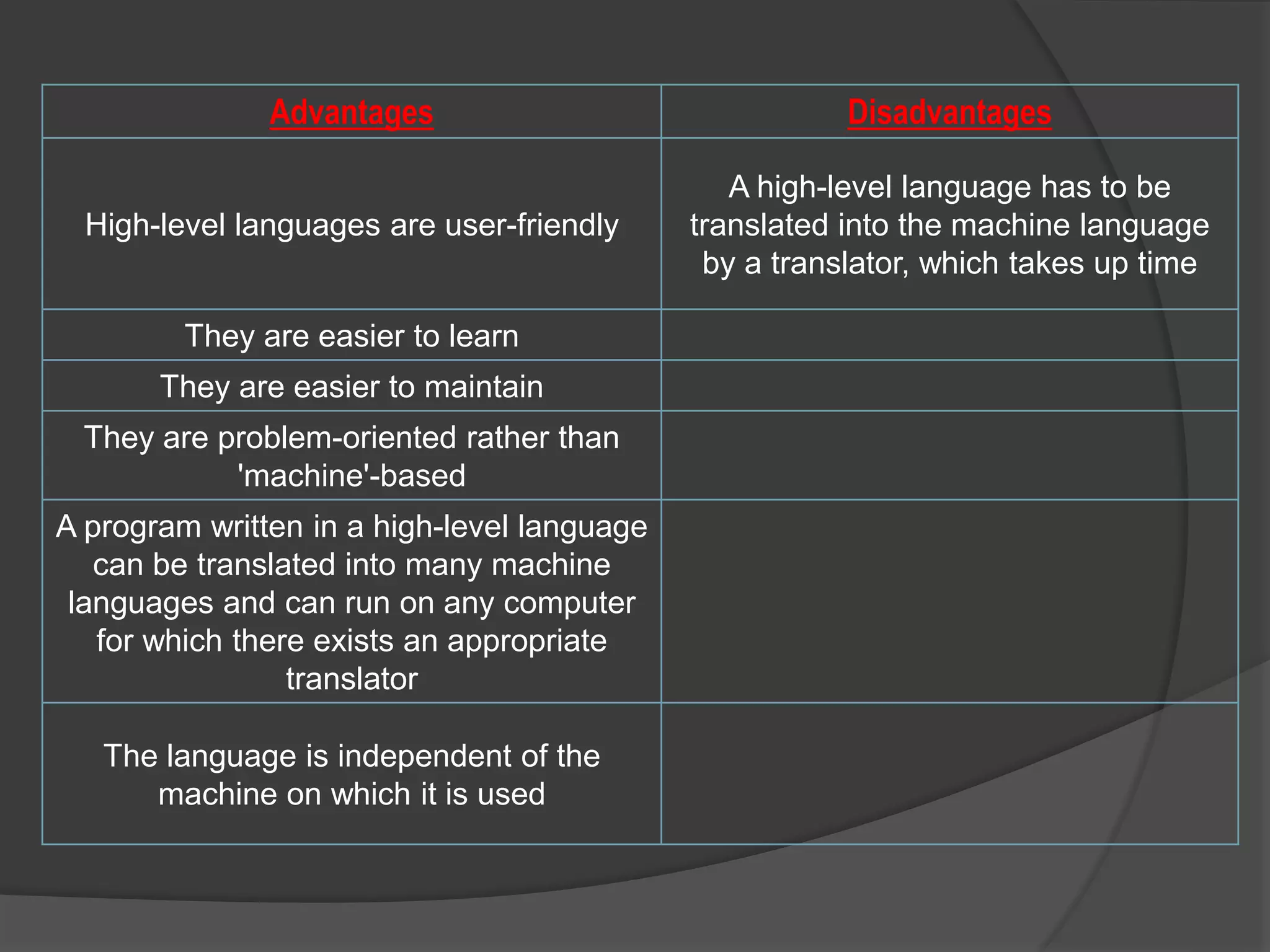 | Advantages | Disadvantages |
|---|---|
| High-level languages are user-friendly | A high-level language has to be translated into the machine language by a translator, which takes up time |
| They are easier to learn | |
| They are easier to maintain | |
| They are problem-oriented rather than 'machine'-based | |
| A program written in a high-level language can be translated into many machine languages and can run on any computer for which there exists an appropriate translator | |
| The language is independent of the machine on which it is used | |